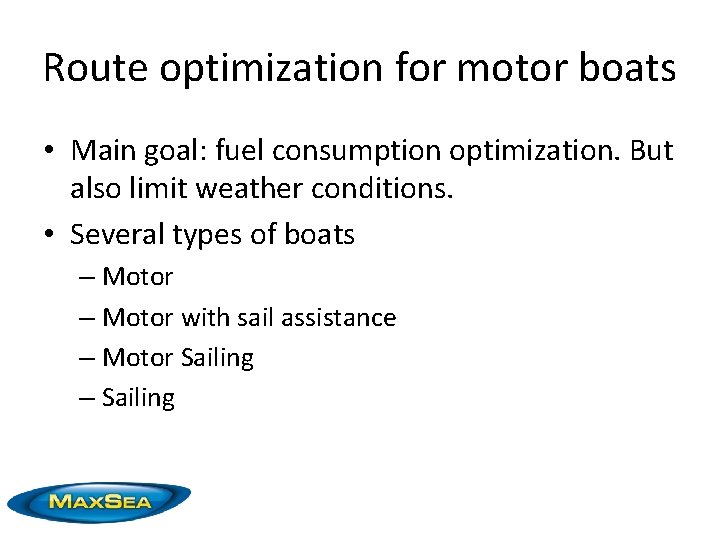 Route optimization for motor boats

• Main goal: fuel consumption optimization. But also limit weather conditions.

• Several types of boats
– Motor
– Motor with sail assistance
– Motor Sailing
– Sailing

MAXSEA